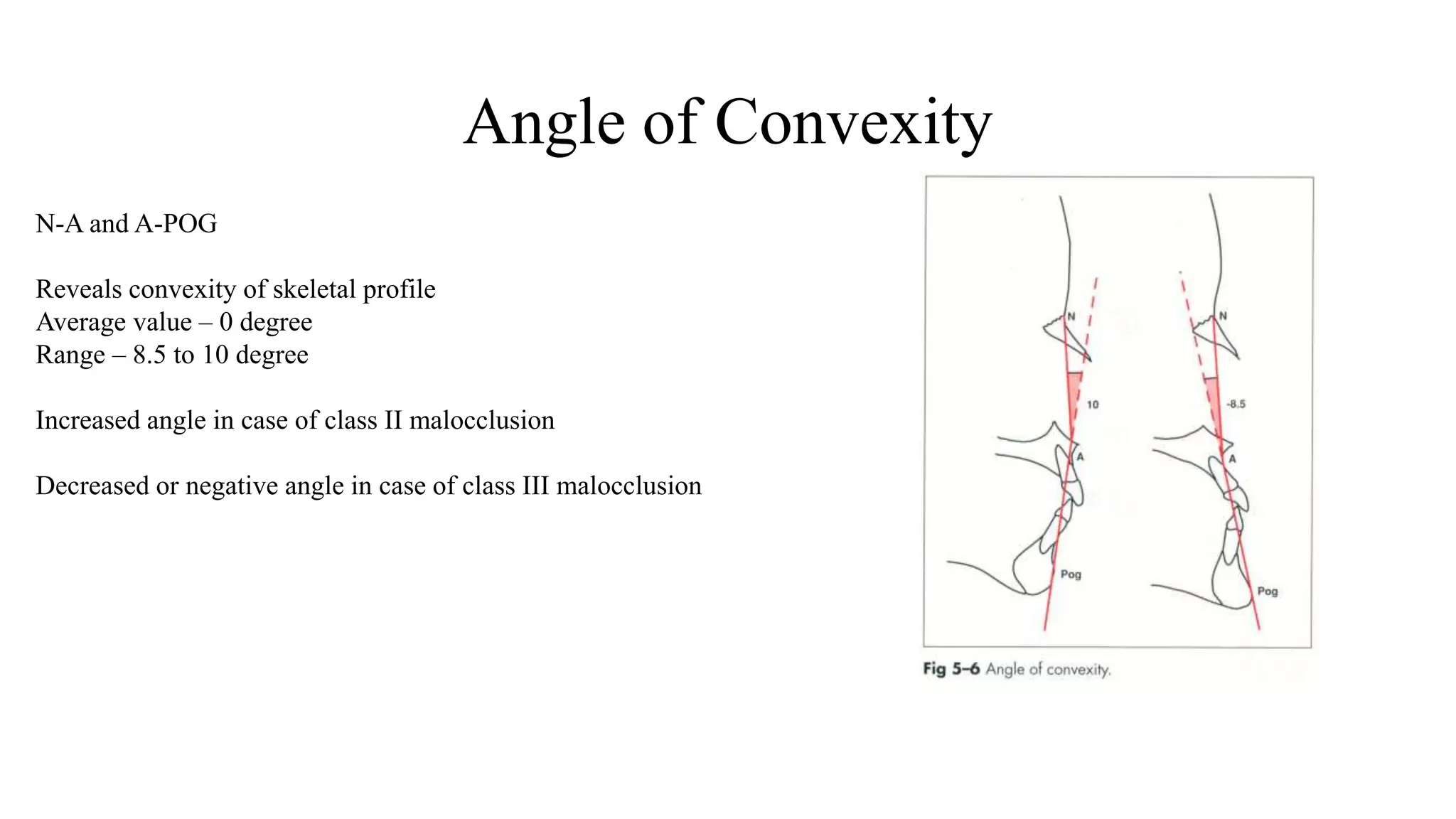 Angle of Convexity

N-A and A-POG

Reveals convexity of skeletal profile
Average value – 0 degree
Range – 8.5 to 10 degree

Increased angle in case of class II malocclusion

Decreased or negative angle in case of class III malocclusion

N
10
A
Pog

N
-8.5
A
Pog

Fig 5–6 Angle of convexity.